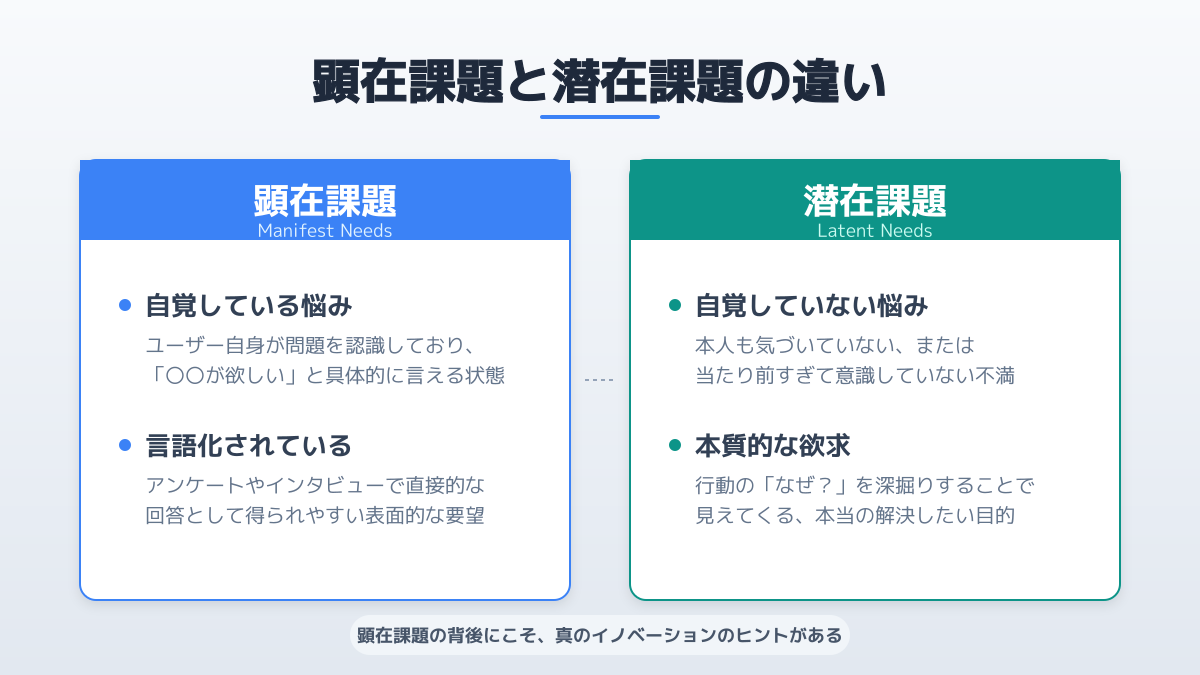 顕在課題と潜在課題の違い

顕在課題
Manifest Needs

自覚している悩み
ユーザー自身が問題を認識しており、「〇〇が欲しい」と具体的に言える状態

言語化されている
アンケートやインタビューで直接的な回答として得られやすい表面的な要望

潜在課題
Latent Needs

自覚していない悩み
本人も気づいていない、または当たり前すぎて意識していない不満

本質的な欲求
行動の「なぜ？」を深掘りすることで見えてくる、本当の解決したい目的

顕在課題の背後にこそ、真のイノベーションのヒントがある